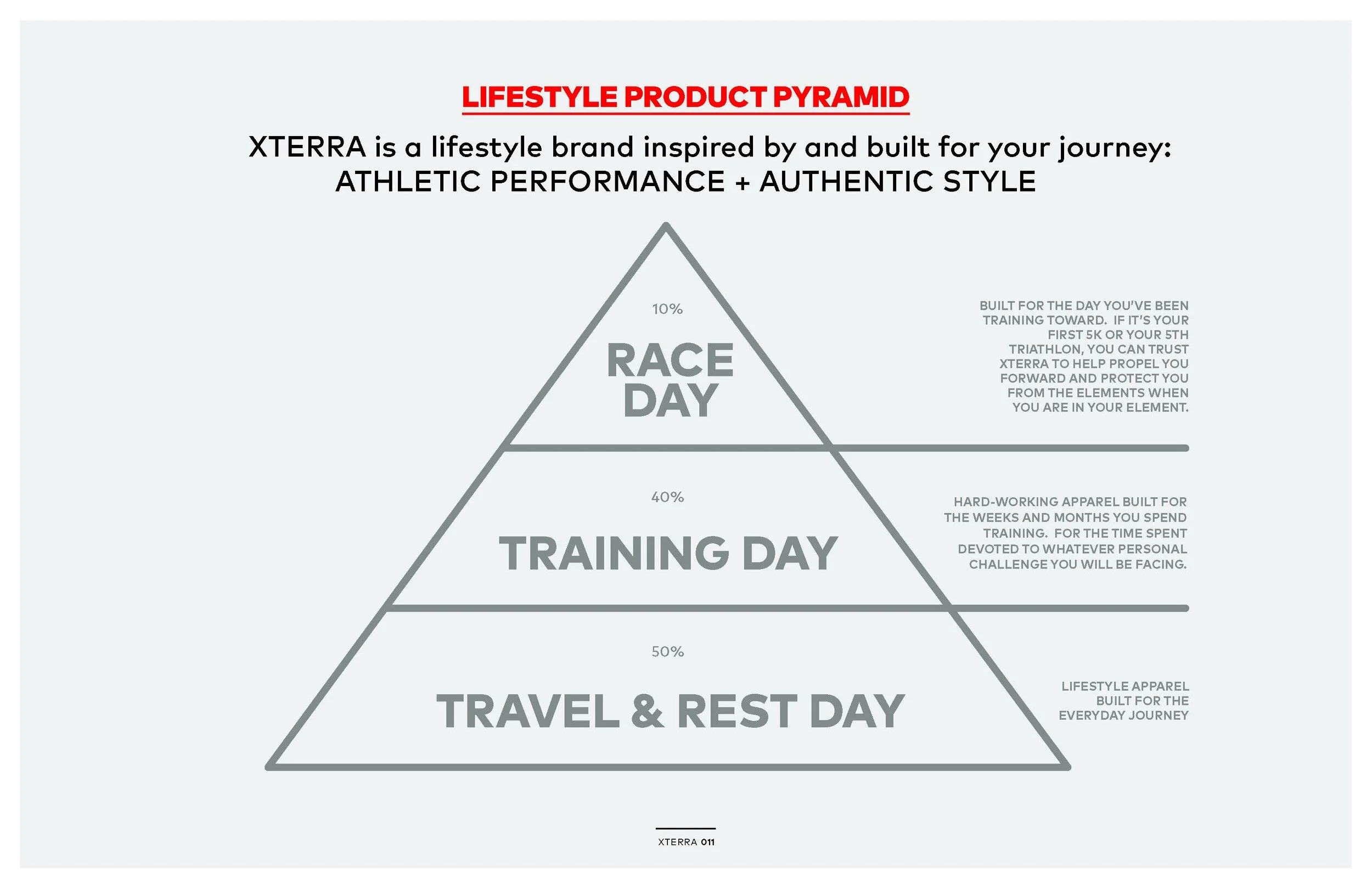 LIFESTYLE PRODUCT PYRAMID

XTERRA is a lifestyle brand inspired by and built for your journey:
ATHLETIC PERFORMANCE + AUTHENTIC STYLE

10%

RACE DAY

BUILT FOR THE DAY YOU'VE BEEN TRAINING TOWARD. IF IT'S YOUR FIRST 5K OR YOUR 5TH TRIATHLON, YOU CAN TRUST XTERRA TO HELP PROPEL YOU FORWARD AND PROTECT YOU FROM THE ELEMENTS WHEN YOU ARE IN YOUR ELEMENT.

40%

TRAINING DAY

HARD-WORKING APPAREL BUILT FOR THE WEEKS AND MONTHS YOU SPEND TRAINING. FOR THE TIME SPENT DEVOTED TO WHATEVER PERSONAL CHALLENGE YOU WILL BE FACING.

50%

TRAVEL & REST DAY

LIFESTYLE APPAREL BUILT FOR THE EVERYDAY JOURNEY

XTERRA 011